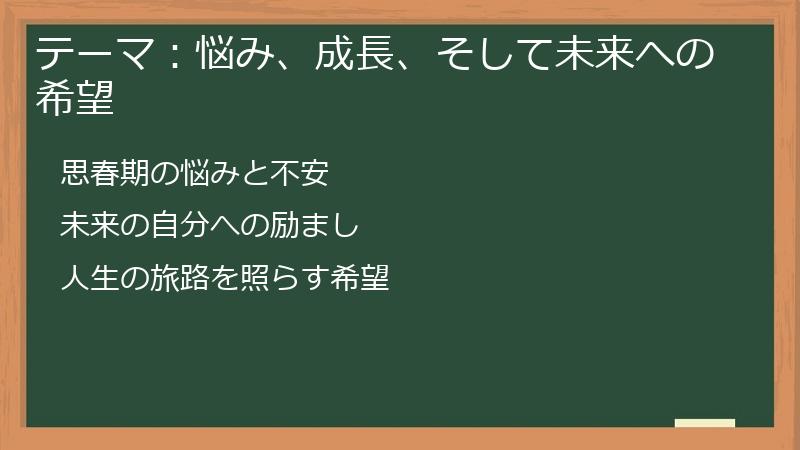 テーマ：悩み、成長、そして未来への希望

思春期の悩みと不安

未来の自分への励まし

人生の旅路を照らす希望